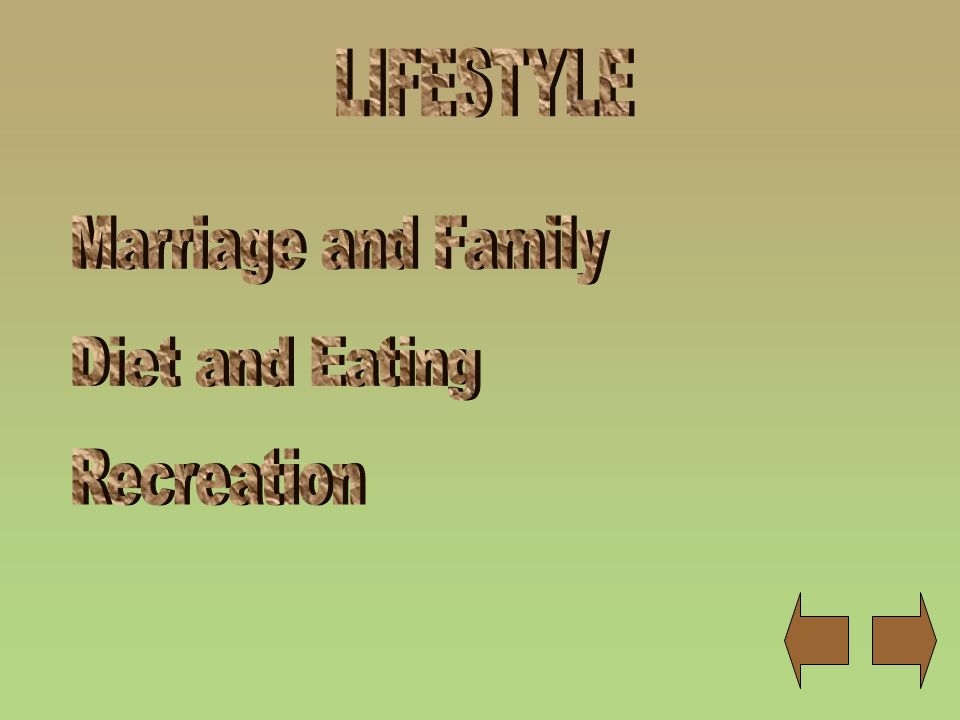 LIFESTYLE

Marriage and Family

Diet and Eating

Recreation